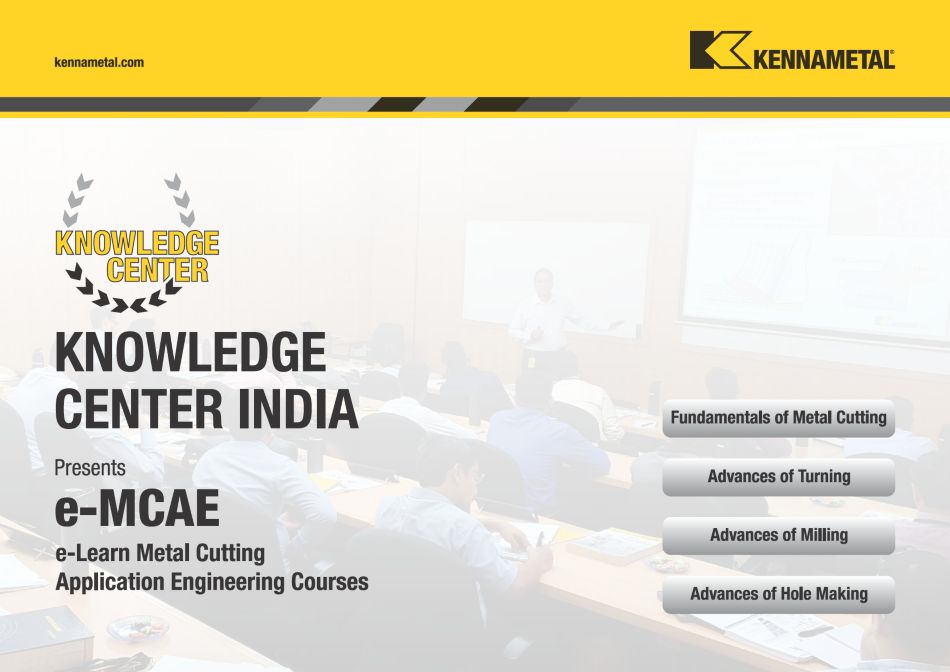 kennametal.com

KENNAMETAL

KNOWLEDGE CENTER

KNOWLEDGE CENTER INDIA

Presents

e-MCAE

e-Learn Metal Cutting Application Engineering Courses

Fundamentals of Metal Cutting

Advances of Turning

Advances of Milling

Advances of Hole Making